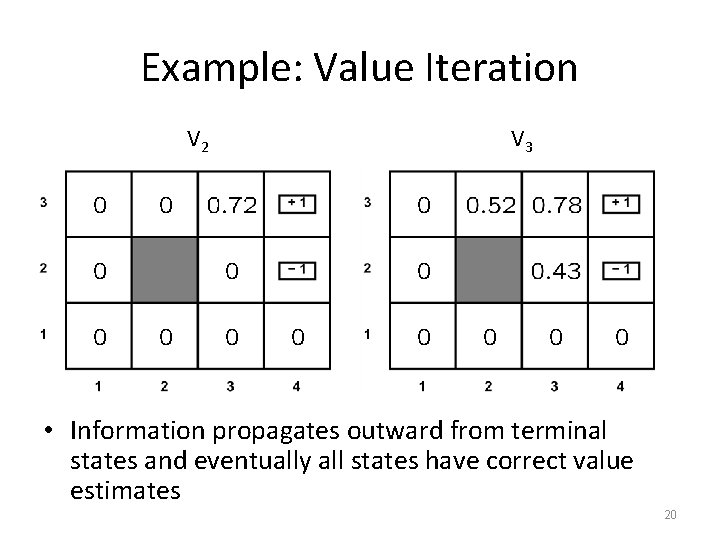 Example: Value Iteration

$V_2$

| 3 | 0 | 0 | 0.72 | +1 |
|---|---|---|---|---|
| 2 | 0 |  | 0 | −1 |
| 1 | 0 | 0 | 0 | 0 |
|  | 1 | 2 | 3 | 4 |

$V_3$

| 3 | 0 | 0.52 | 0.78 | +1 |
|---|---|---|---|---|
| 2 | 0 |  | 0.43 | −1 |
| 1 | 0 | 0 | 0 | 0 |
|  | 1 | 2 | 3 | 4 |

• Information propagates outward from terminal states and eventually all states have correct value estimates

20